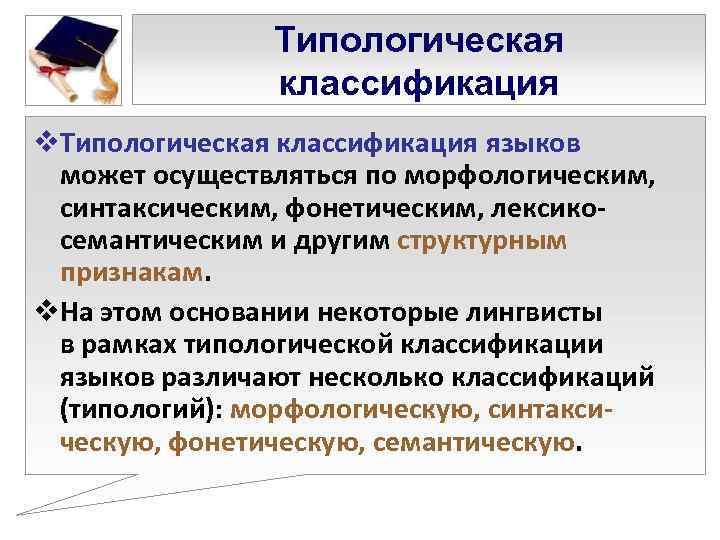 Типологическая классификация

❖Типологическая классификация языков может осуществляться по морфологическим, синтаксическим, фонетическим, лексико-семантическим и другим структурным признакам.

❖На этом основании некоторые лингвисты в рамках типологической классификации языков различают несколько классификаций (типологий): морфологическую, синтаксическую, фонетическую, семантическую.